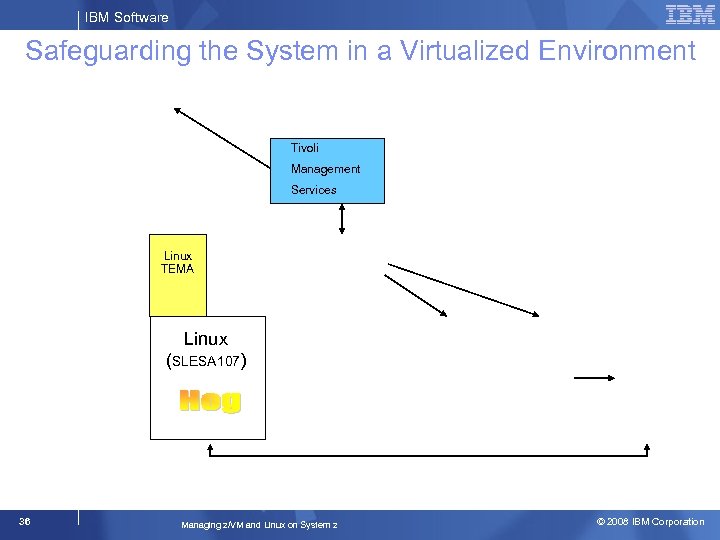 IBM Software

IBM

Safeguarding the System in a Virtualized Environment

Tivoli Management Services

Linux TEMA

Linux (SLESA107)

Hog

36

Managing z/VM and Linux on System z

© 2008 IBM Corporation